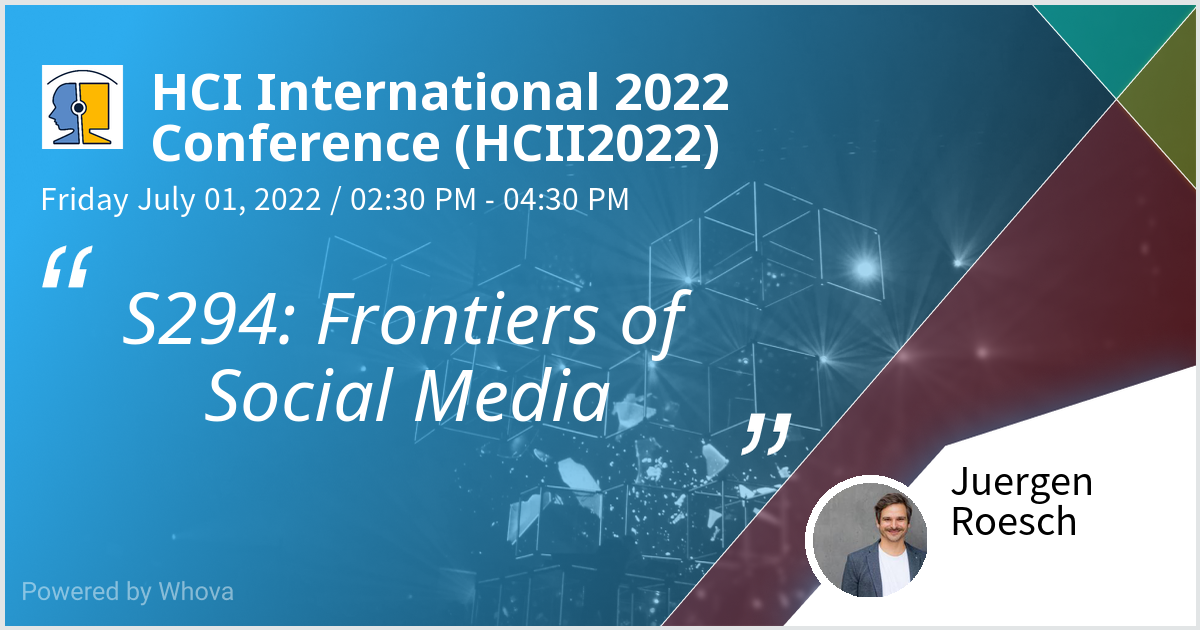 HCI International 2022 Conference (HCII2022)

Friday July 01, 2022 / 02:30 PM - 04:30 PM

“

S294: Frontiers of Social Media

”

Juergen Roesch

Powered by Whova